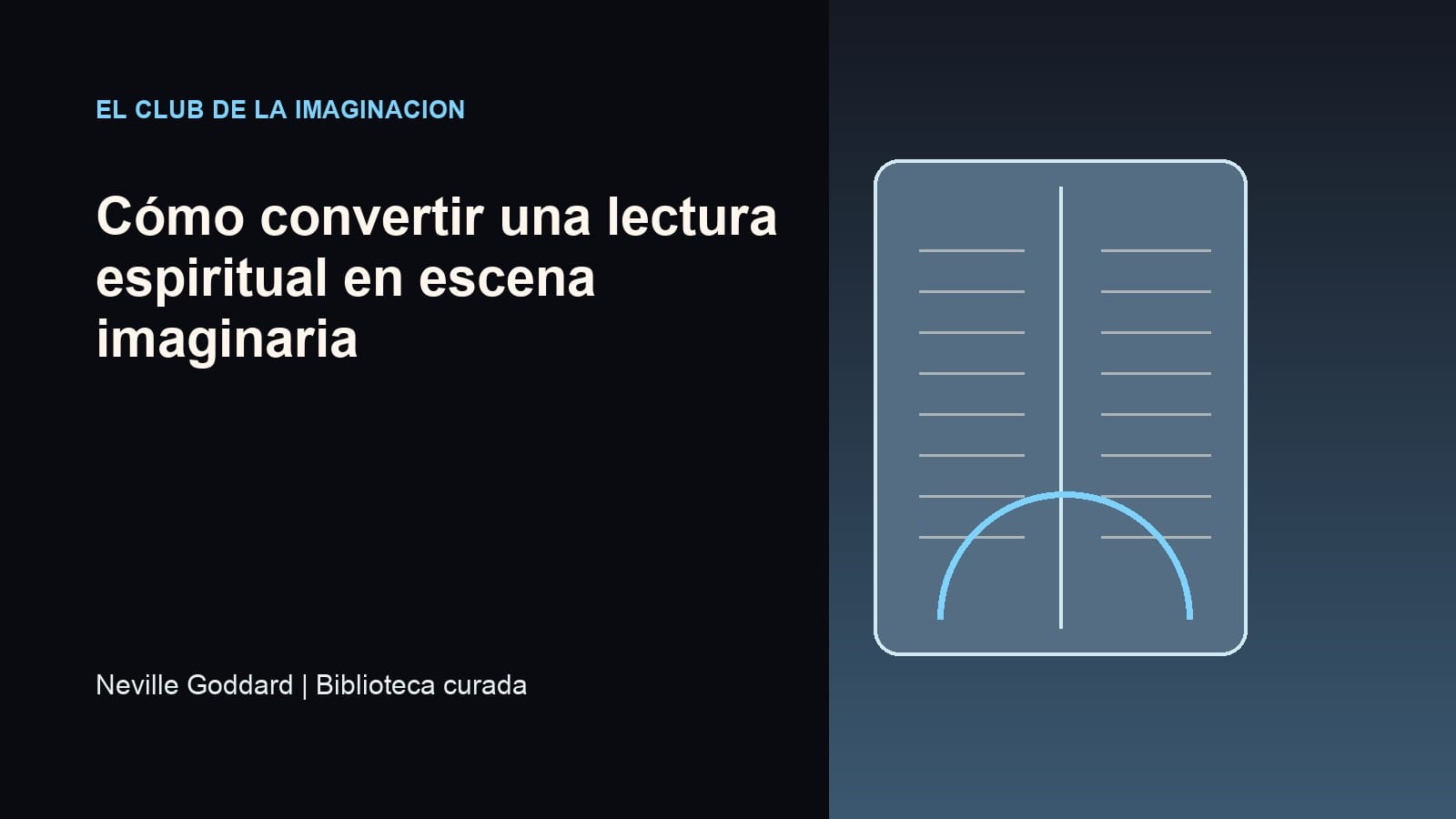 EL CLUB DE LA IMAGINACION

Cómo convertir una lectura espiritual en escena imaginaria

Neville Goddard | Biblioteca curada